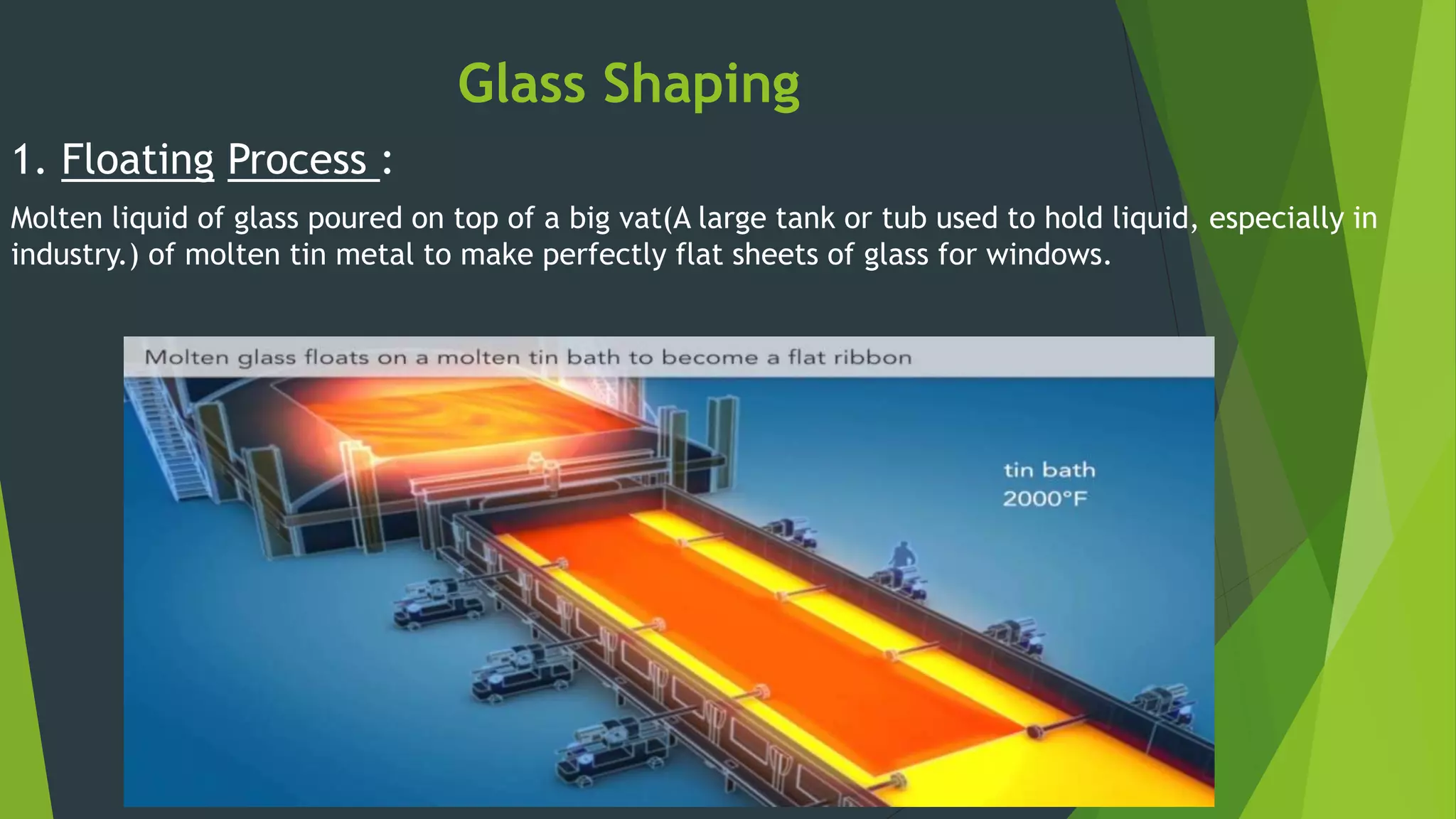 Glass Shaping

1. Floating Process :

Molten liquid of glass poured on top of a big vat(A large tank or tub used to hold liquid, especially in industry.) of molten tin metal to make perfectly flat sheets of glass for windows.

Molten glass floats on a molten tin bath to become a flat ribbon

tin bath
2000°F